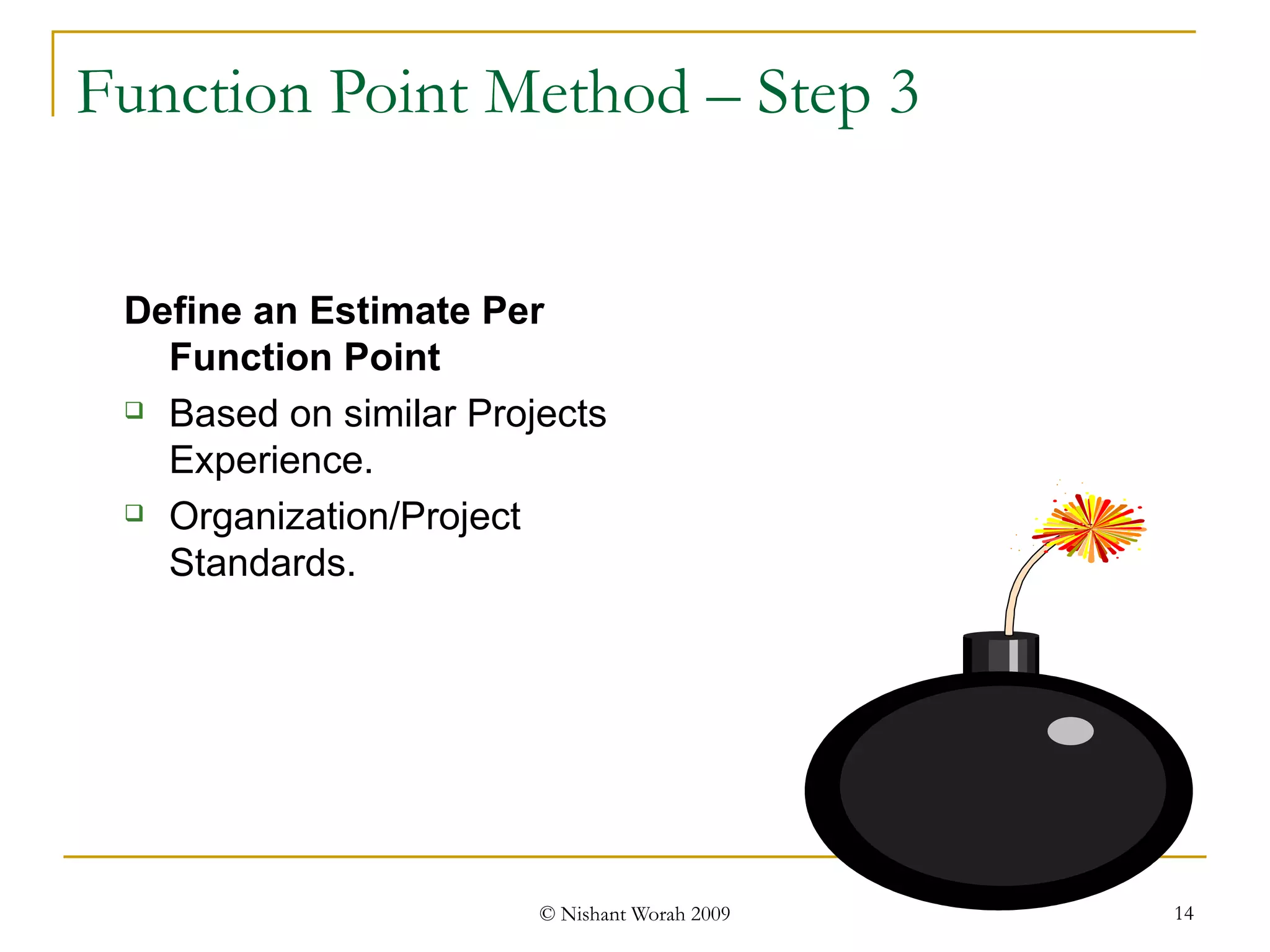 Function Point Method – Step 3

Define an Estimate Per Function Point

❑ Based on similar Projects Experience.

❑ Organization/Project Standards.

© Nishant Worah 2009

14